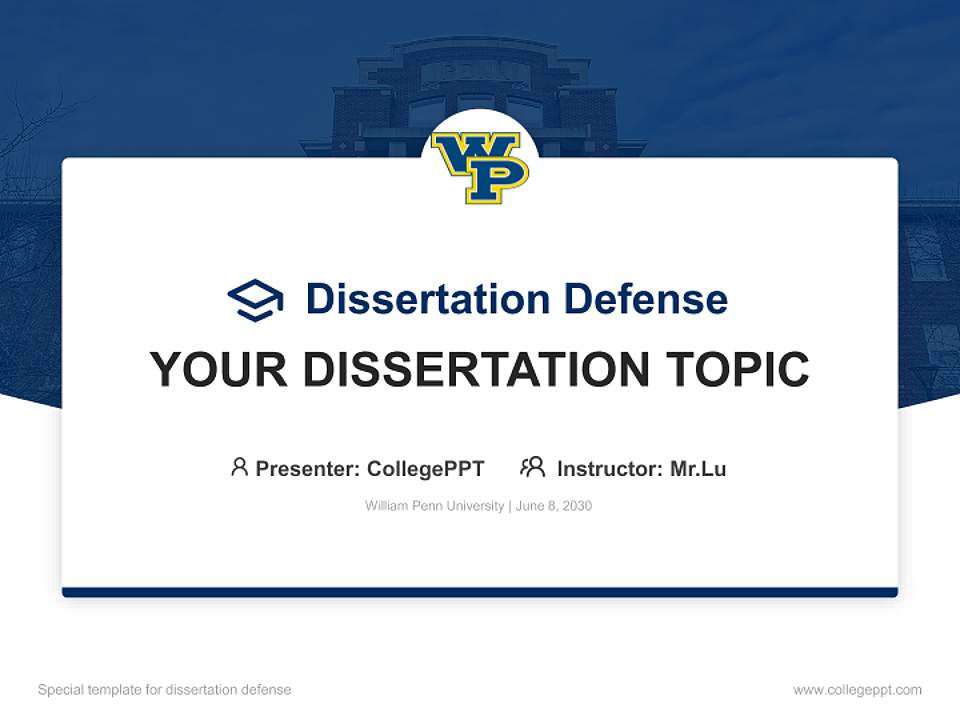 WP

Dissertation Defense

YOUR DISSERTATION TOPIC

Presenter: CollegePPT Instructor: Mr.Lu

William Penn University | June 8, 2030

Special template for dissertation defense

www.collegeppt.com